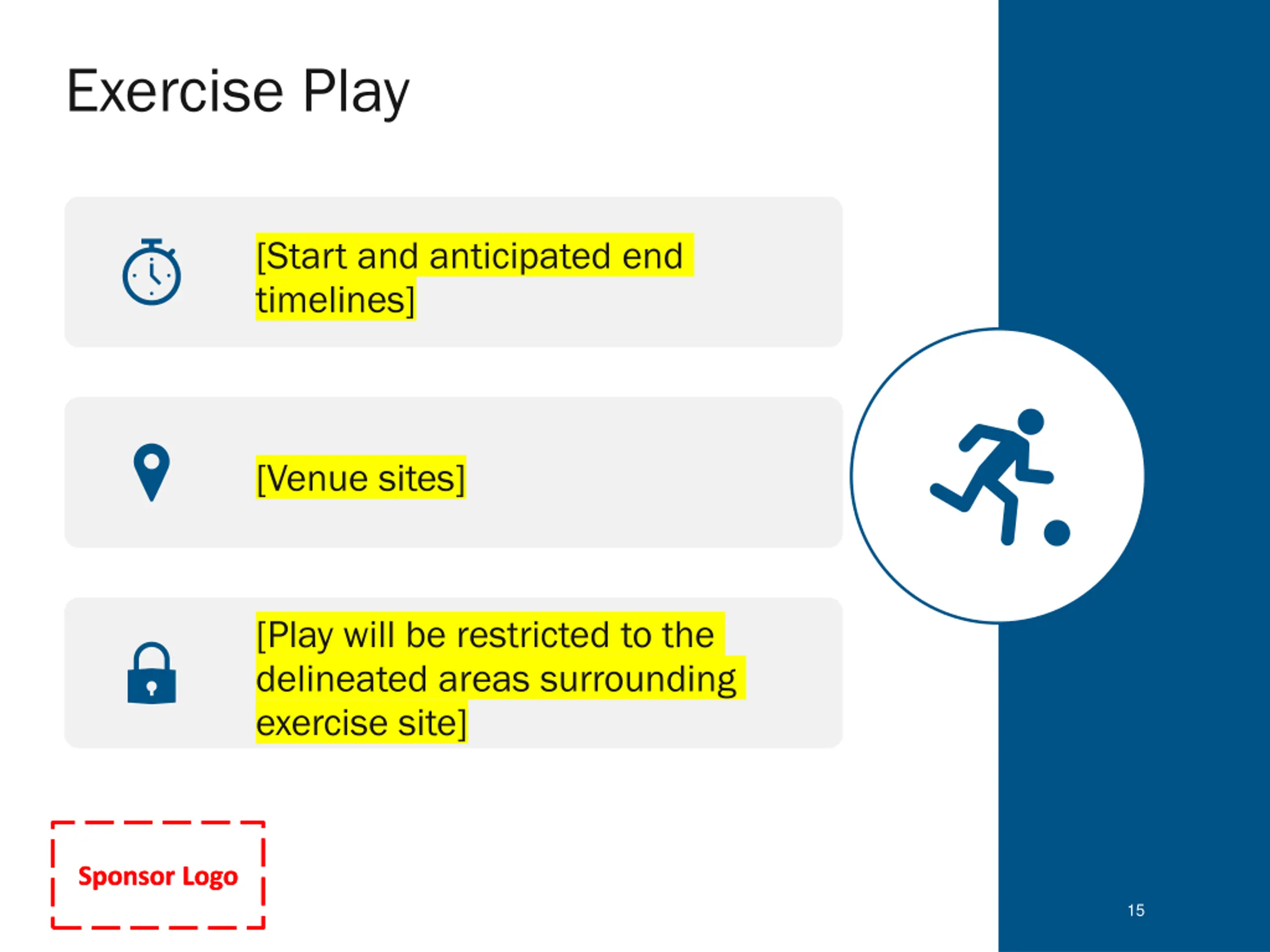 Exercise Play

[Start and anticipated end timelines]

[Venue sites]

[Play will be restricted to the delineated areas surrounding exercise site]

Sponsor Logo

15